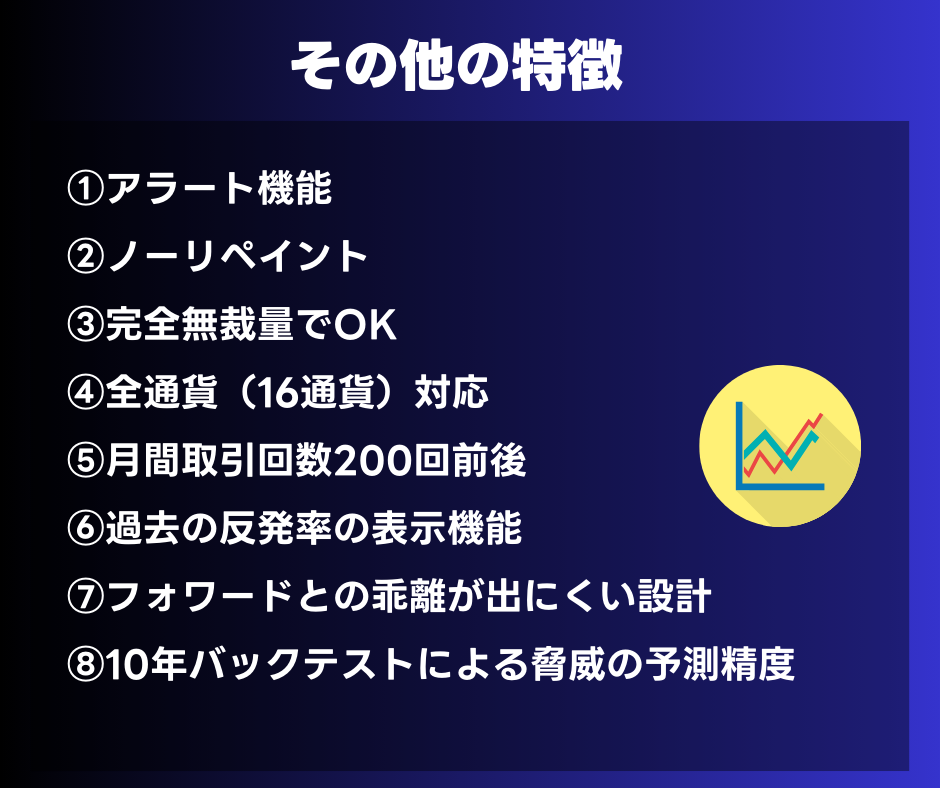 その他の特徴

①アラート機能

②ノーリペイント

③完全無裁量でOK

④全通貨（16通貨）対応

⑤月間取引回数200回前後

⑥過去の反発率の表示機能

⑦フォワードとの乖離が出にくい設計

⑧10年バックテストによる脅威の予測精度